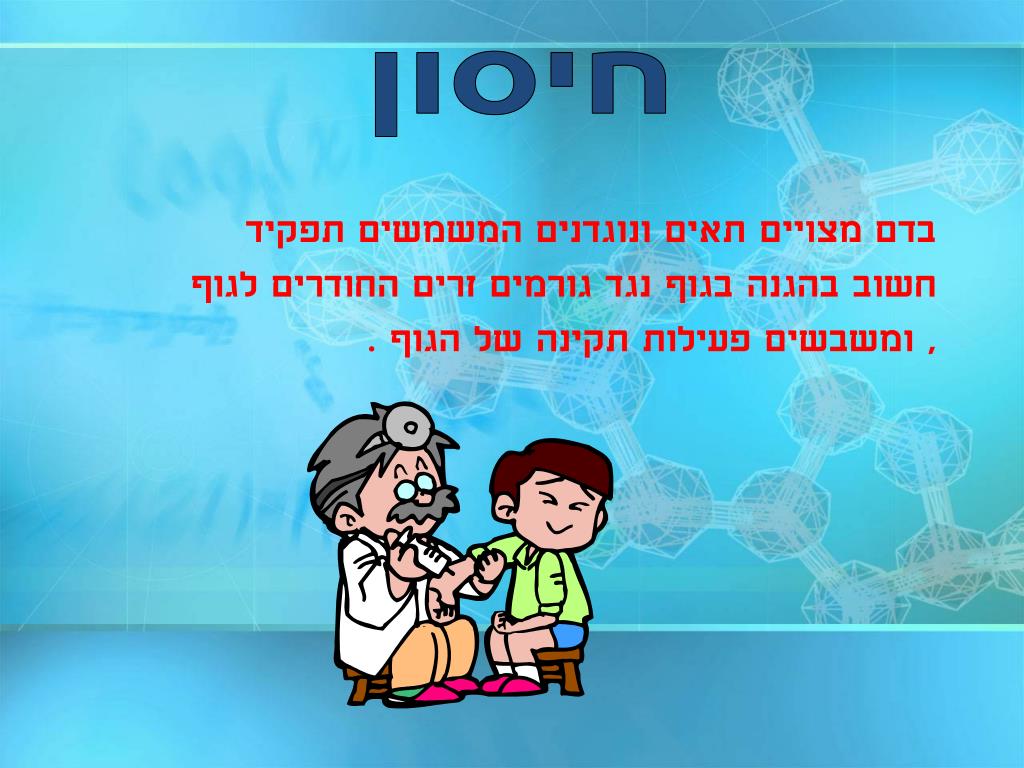 חיסון

בדם מצויים תאים ונוגדנים המשמשים תפקיד חשוב בהגנה בגוף נגד גורמים זרים החודרים לגוף , ומשבשים פעילות תקינה של הגוף .